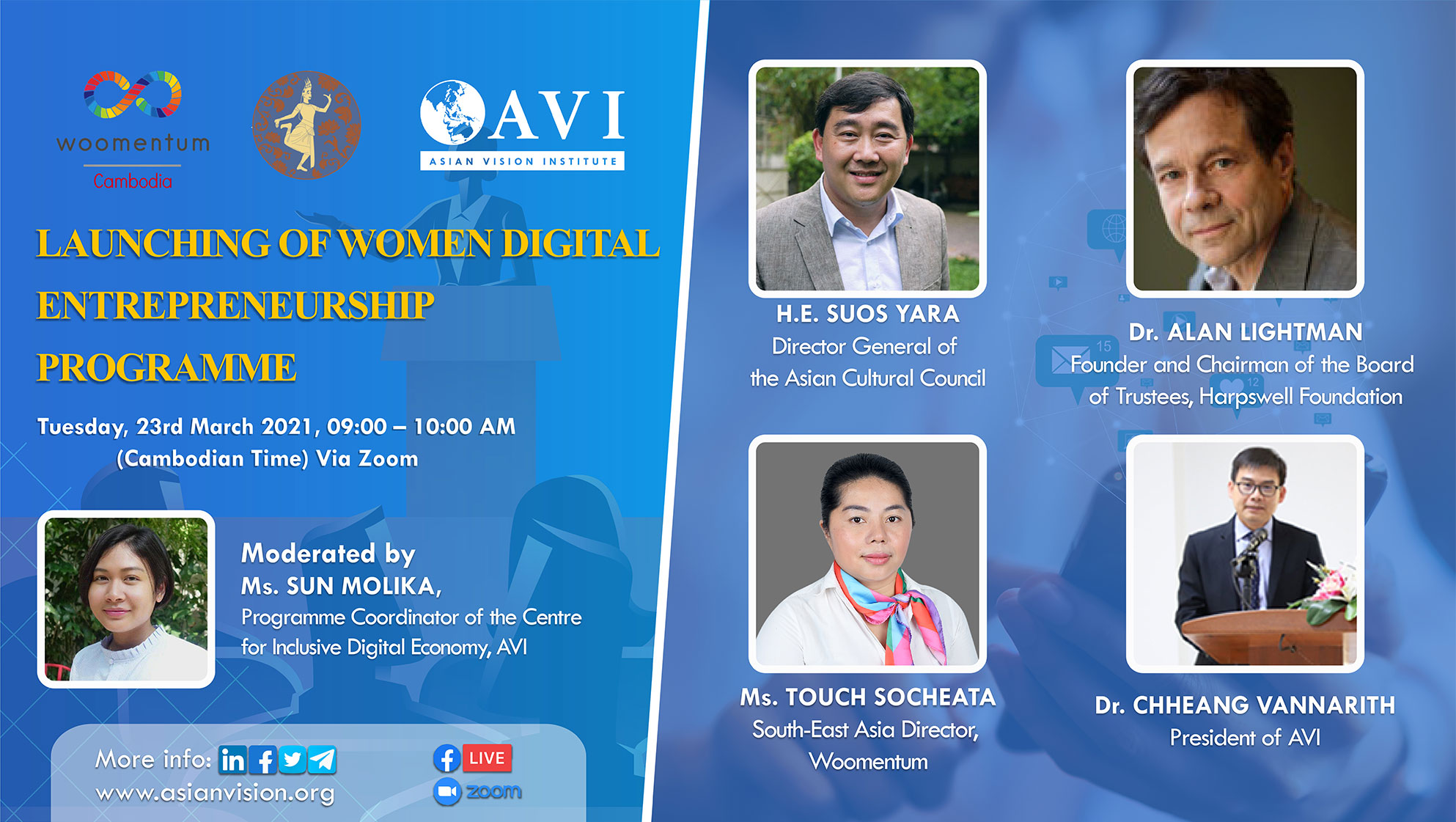 woomentum
Cambodia

AVI
ASIAN VISION INSTITUTE

LAUNCHING OF WOMEN DIGITAL ENTREPRENEURSHIP PROGRAMME

Tuesday, 23rd March 2021, 09:00 – 10:00 AM (Cambodian Time) Via Zoom

Moderated by
Ms. SUN MOLIKA,
Programme Coordinator of the Centre for Inclusive Digital Economy, AVI

More info:
www.asianvision.org

LIVE
zoom

H.E. SUOS YARA
Director General of the Asian Cultural Council

Dr. ALAN LIGHTMAN
Founder and Chairman of the Board of Trustees, Harpswell Foundation

Ms. TOUCH SOCHEATA
South-East Asia Director, Woomentum

Dr. CHHEANG VANNARITH
President of AVI